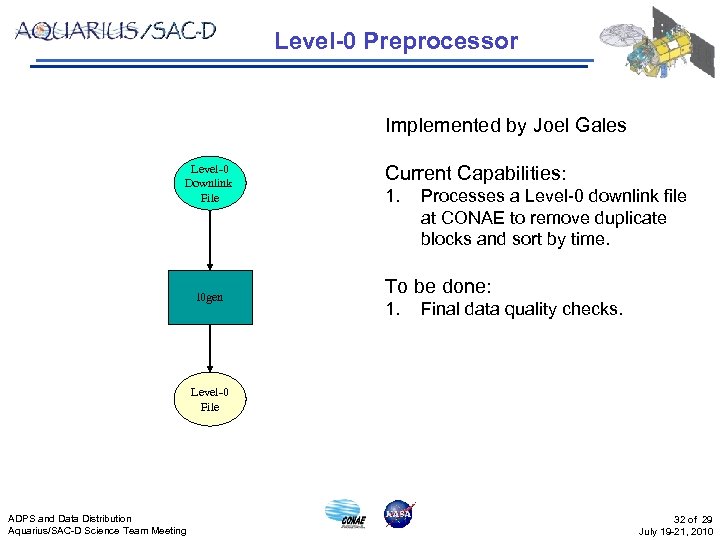 AQUARIUS/SAC-D

Level-0 Preprocessor

Level-0 Downlink File

l0gen

Level-0 File

Implemented by Joel Gales

Current Capabilities:
1. Processes a Level-0 downlink file at CONAE to remove duplicate blocks and sort by time.

To be done:
1. Final data quality checks.

ADPS and Data Distribution
Aquarius/SAC-D Science Team Meeting

CONAE

NASA

32 of 29
July 19-21, 2010